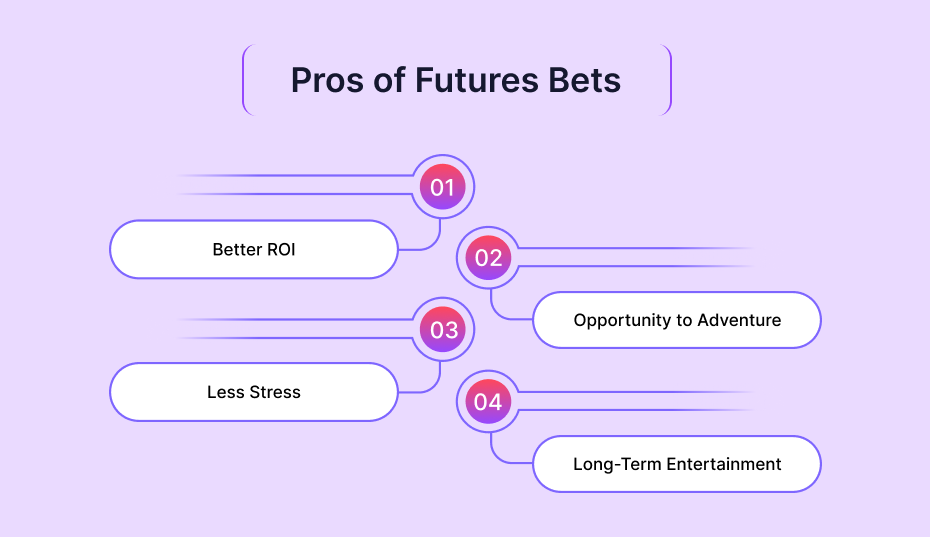 Pros of Futures Bets

01

Better ROI

02

Opportunity to Adventure

03

Less Stress

04

Long-Term Entertainment